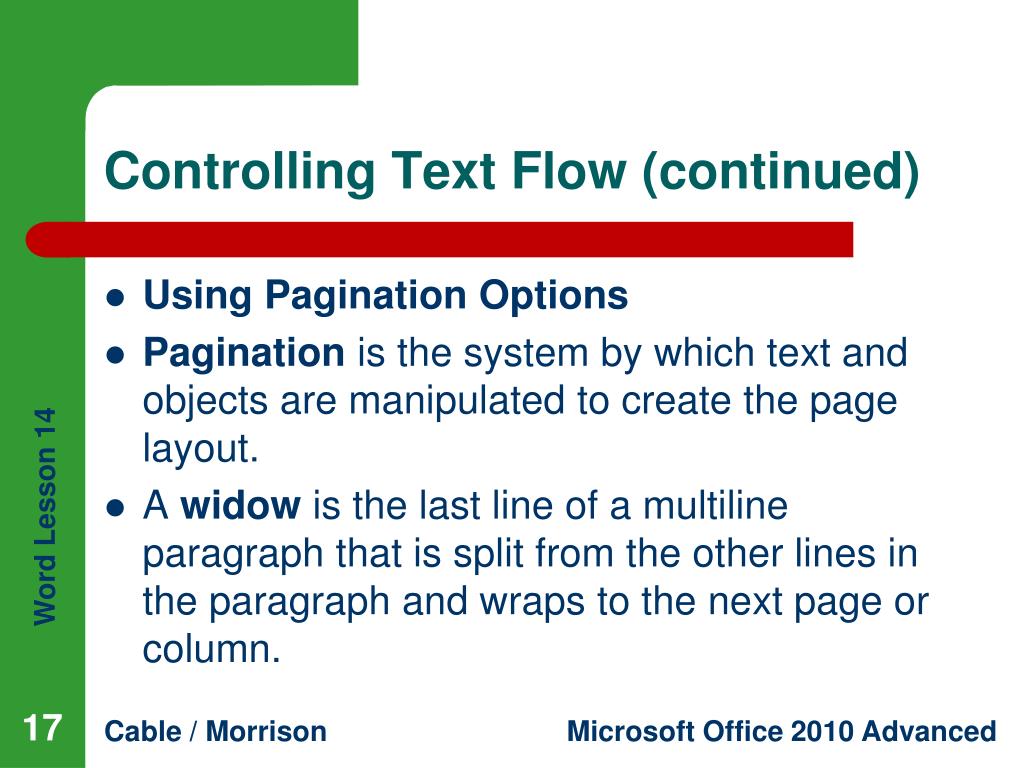 Controlling Text Flow (continued)

- Using Pagination Options
- Pagination is the system by which text and objects are manipulated to create the page layout.
- A widow is the last line of a multiline paragraph that is split from the other lines in the paragraph and wraps to the next page or column.

Word Lesson 14

17

Cable / Morrison

Microsoft Office 2010 Advanced